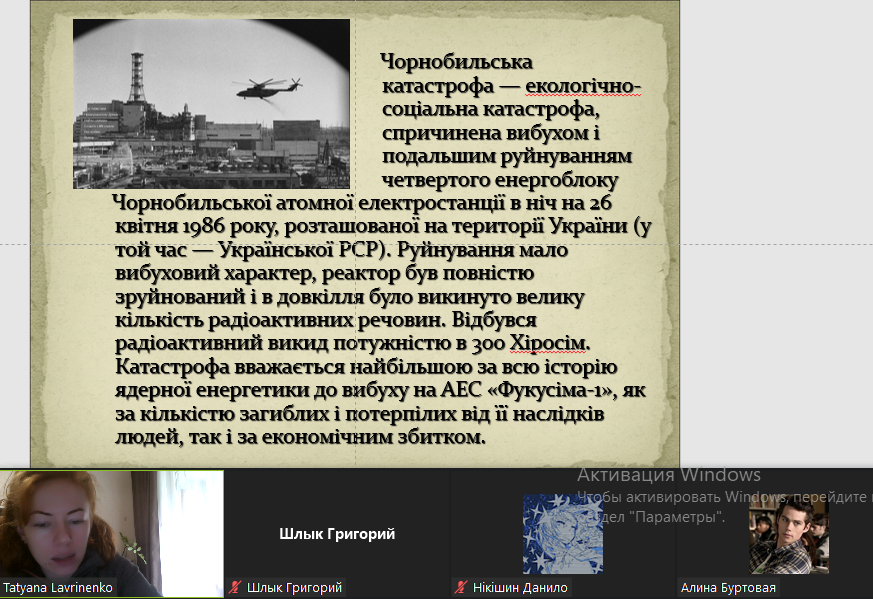 Чорнобильська катастрофа — екологічно-соціальна катастрофа, спричинена вибухом і подальшим руйнуванням четвертого енергоблоку Чорнобильської атомної електростанції в ніч на 26 квітня 1986 року, розташованої на території України (у той час — Української РСР). Руйнування мало вибуховий характер, реактор був повністю зруйнований і в довкілля було викинуто велику кількість радіоактивних речовин. Відбувся радіоактивний викид потужністю в 300 Хіросім. Катастрофа вважається найбільшою за всю історію ядерної енергетики до вибуху на АЕС «Фукусіма-1», як за кількістю загиблих і потерпілих від її наслідків людей, так і за економічним збитком.

Активация Windows
Чтобы активировать Windows, перейдите в раздел "Параметры".

Шлык Григорий

Tatyana Lavrinenko

Шлык Григорий

Нікішин Данило

Алина Буртовая